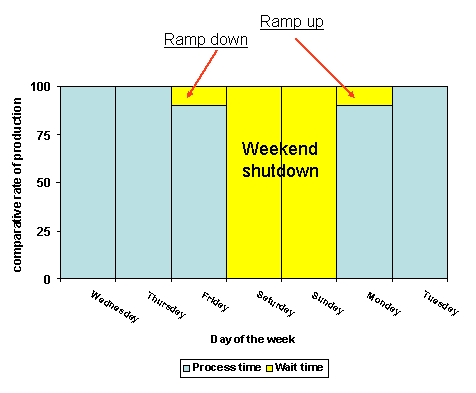 Ramp up

Ramp down

comparative rate of production

100
75
50
25
0

Weekend shutdown

Wednesday
Thursday
Friday
Saturday
Sunday
Monday
Tuesday

Day of the week

Process time
Wait time